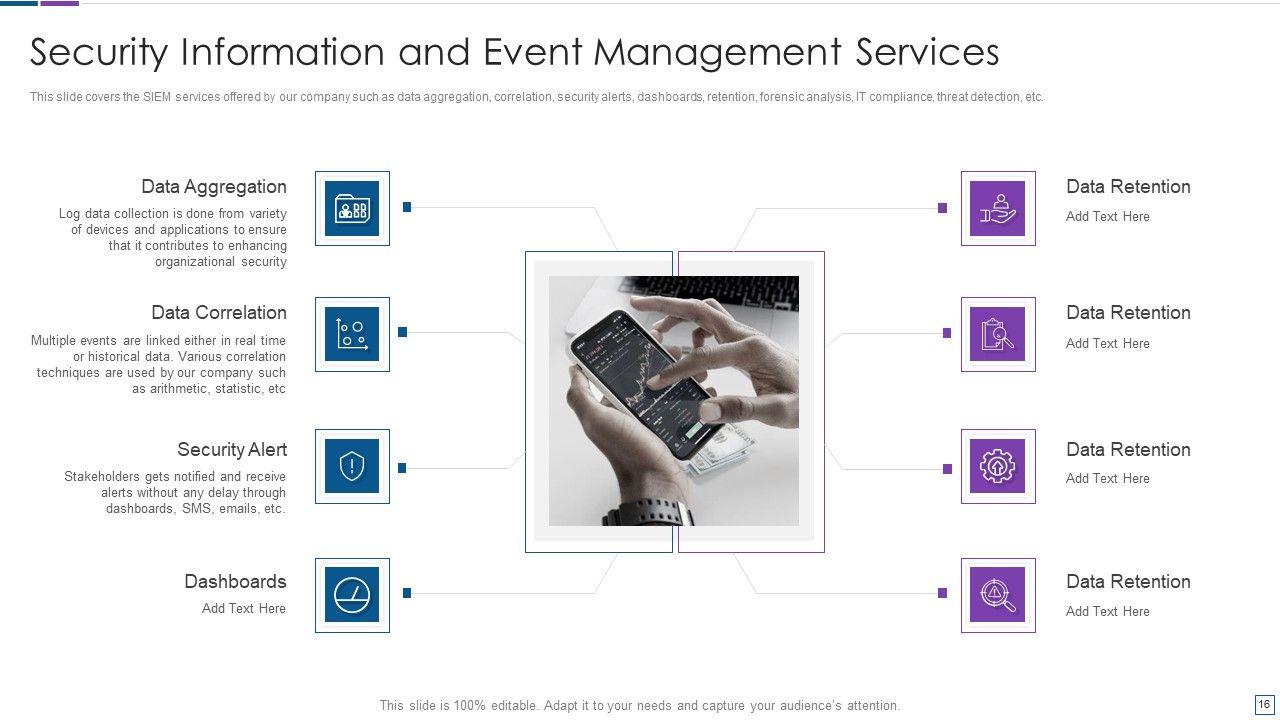 Security Information and Event Management Services

This slide covers the SIEM services offered by our company such as data aggregation, correlation, security alerts, dashboards, retention, forensic analysis, IT compliance, threat detection, etc.

Data Aggregation

Log data collection is done from variety of devices and applications to ensure that it contributes to enhancing organizational security

Data Correlation

Multiple events are linked either in real time or historical data. Various correlation techniques are used by our company such as arithmetic, statistic, etc

Security Alert

Stakeholders gets notified and receive alerts without any delay through dashboards, SMS, emails, etc.

Dashboards

Add Text Here

Data Retention

Add Text Here

Data Retention

Add Text Here

Data Retention

Add Text Here

Data Retention

Add Text Here

This slide is 100% editable. Adapt it to your needs and capture your audience's attention.

16